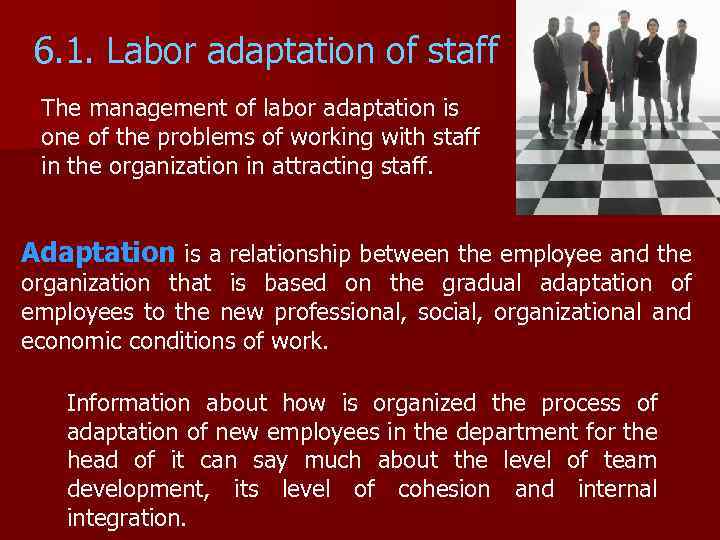 6.1. Labor adaptation of staff

The management of labor adaptation is one of the problems of working with staff in the organization in attracting staff.

Adaptation is a relationship between the employee and the organization that is based on the gradual adaptation of employees to the new professional, social, organizational and economic conditions of work.

Information about how is organized the process of adaptation of new employees in the department for the head of it can say much about the level of team development, its level of cohesion and internal integration.